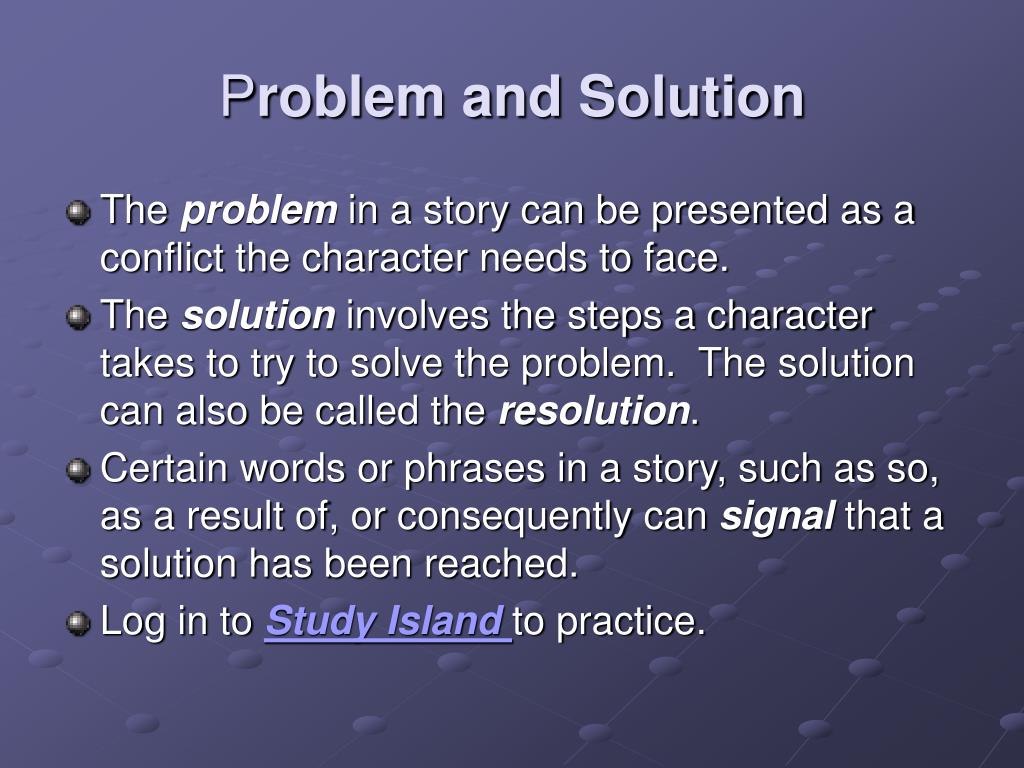 Problem and Solution

The problem in a story can be presented as a conflict the character needs to face.

The solution involves the steps a character takes to try to solve the problem. The solution can also be called the resolution.

Certain words or phrases in a story, such as so, as a result of, or consequently can signal that a solution has been reached.

Log in to Study Island to practice.